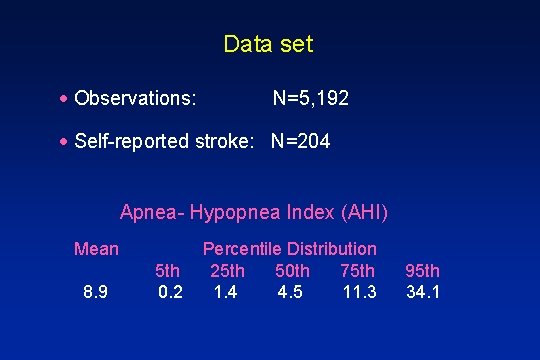 Data set

• Observations: N=5,192

• Self-reported stroke: N=204

Apnea- Hypopnea Index (AHI)

| Mean | Percentile Distribution | | | | |
|---|---|---|---|---|---|
| | 5th | 25th | 50th | 75th | 95th |
| 8.9 | 0.2 | 1.4 | 4.5 | 11.3 | 34.1 |